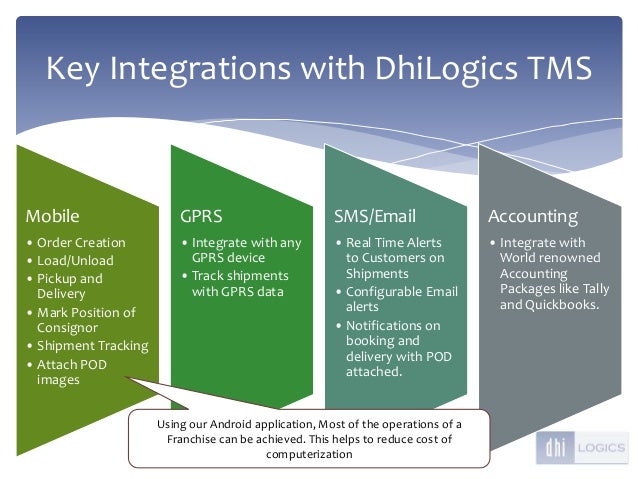 Key Integrations with DhiLogics TMS

Mobile
• Order Creation
• Load/Unload
• Pickup and Delivery
• Mark Position of Consignor
• Shipment Tracking
• Attach POD images

GPRS
• Integrate with any GPRS device
• Track shipments with GPRS data

SMS/Email
• Real Time Alerts to Customers on Shipments
• Configurable Email alerts
• Notifications on booking and delivery with POD attached.

Accounting
• Integrate with World renowned Accounting Packages like Tally and Quickbooks.

Using our Android application, Most of the operations of a Franchise can be achieved. This helps to reduce cost of computerization

dhi LOGICS